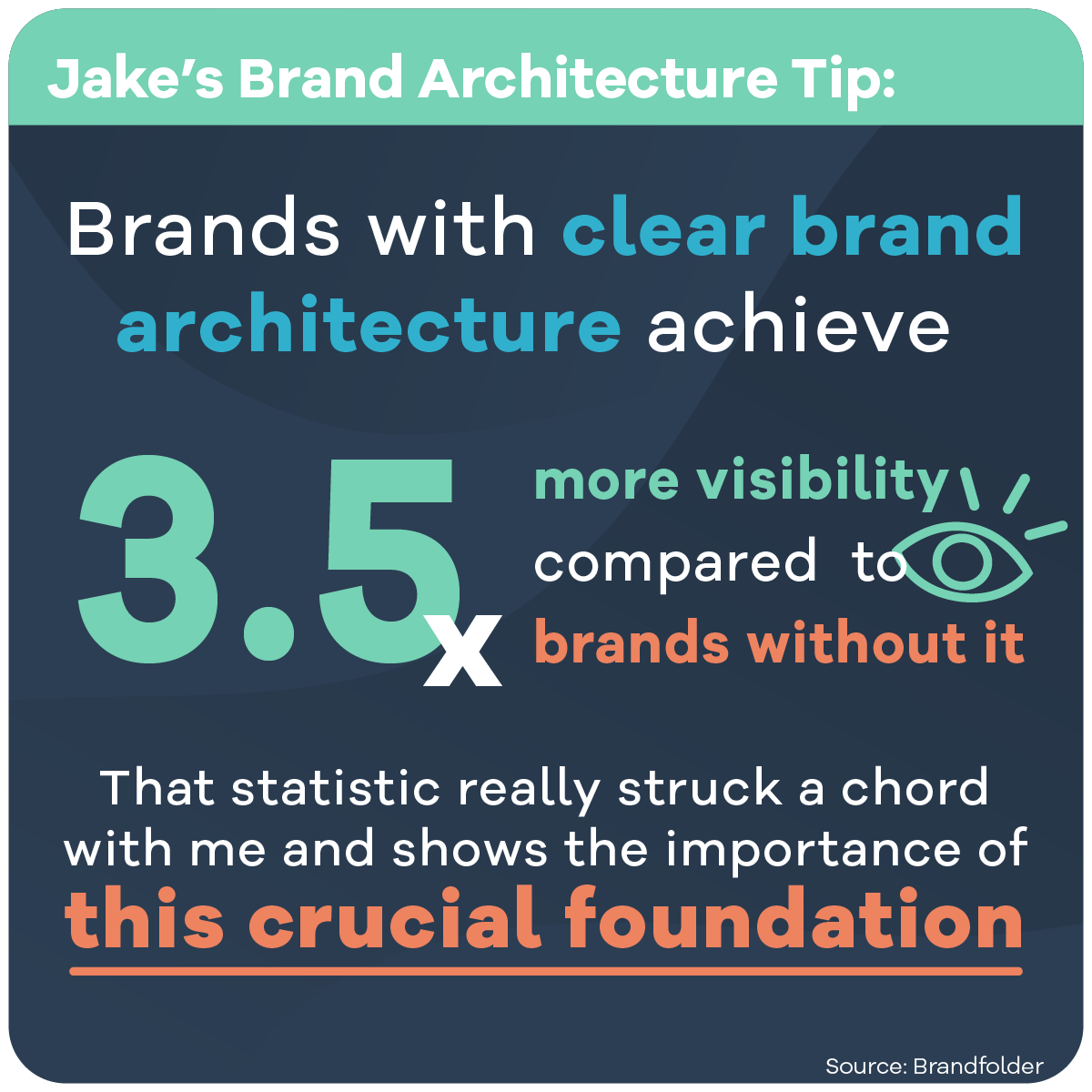 Jake's Brand Architecture Tip:

Brands with clear brand architecture achieve

3.5x more visibility compared to brands without it

That statistic really struck a chord with me and shows the importance of this crucial foundation

Source: Brandfolder